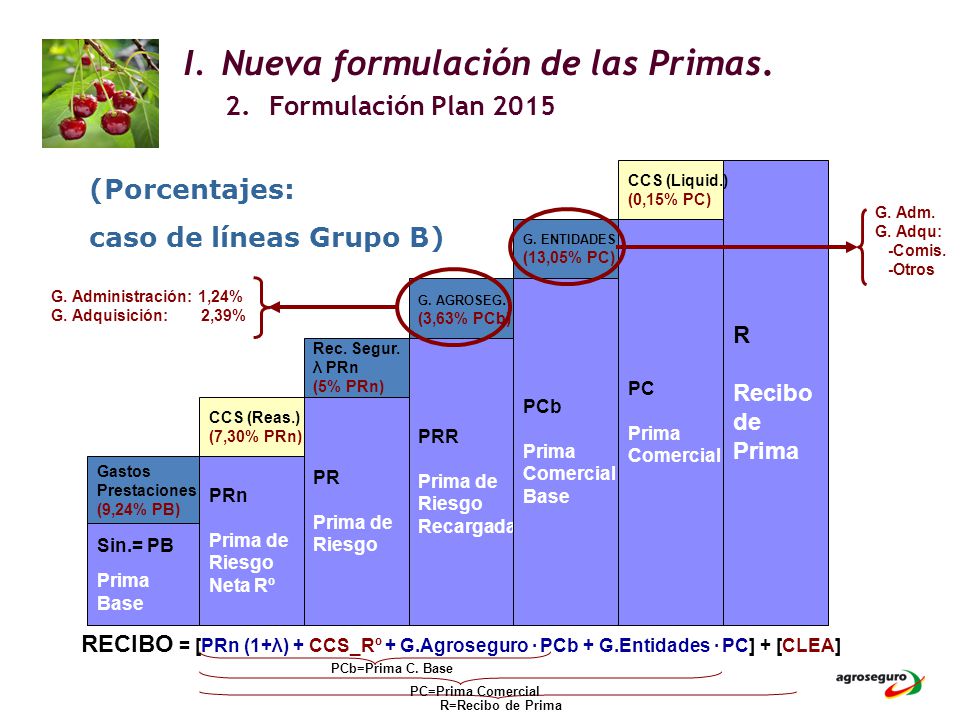 I. Nueva formulación de las Primas.

2. Formulación Plan 2015

(Porcentajes:
caso de líneas Grupo B)

G. Administración: 1,24%
G. Adquisición: 2,39%

G. Adm.
G. Adqu:
-Comis.
-Otros

Gastos Prestaciones
(9,24% PB)

Sin.= PB

Prima Base

CCS (Reas.)
(7,30% PRn)

PRn

Prima de Riesgo Neta Rº

Rec. Segur.
λ PRn
(5% PRn)

PR

Prima de Riesgo

G. AGROSEG.
(3,63% PCb)

PRR

Prima de Riesgo Recargada

G. ENTIDADES
(13,05% PC)

PCb

Prima Comercial Base

CCS (Liquid.)
(0,15% PC)

PC

Prima Comercial

R

Recibo de Prima

RECIBO = [PRn (1+λ) + CCS_Rº + G.Agroseguro · PCb + G.Entidades · PC] + [CLEA]

PCb=Prima C. Base

PC=Prima Comercial

R=Recibo de Prima

agroseguro